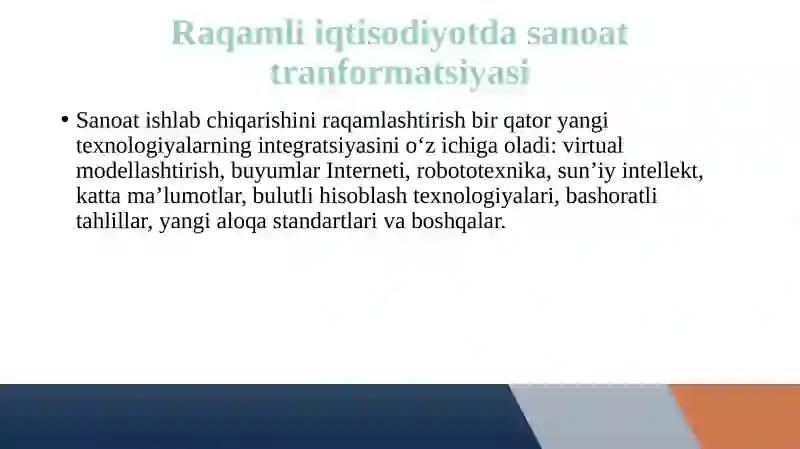 Raqamli iqtisodiyotda sanoat tranformatsiyasi

• Sanoat ishlab chiqarishini raqamlashtirish bir qator yangi texnologiyalarning integratsiyasini o‘z ichiga oladi: virtual modellashtirish, buyumlar Interneti, robototexnika, sun’iy intellekt, katta ma’lumotlar, bulutli hisoblash texnologiyalari, bashoratli tahlillar, yangi aloqa standartlari va boshqalar.